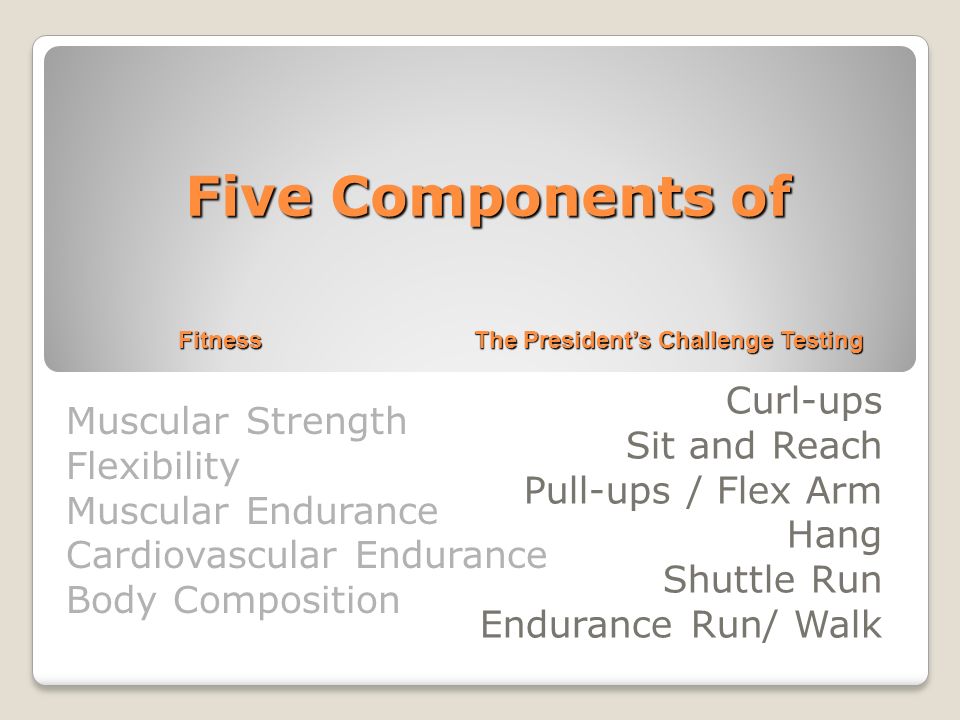 Five Components of

Fitness

The President's Challenge Testing

Muscular Strength
Flexibility
Muscular Endurance
Cardiovascular Endurance
Body Composition

Curl-ups
Sit and Reach
Pull-ups / Flex Arm Hang
Shuttle Run
Endurance Run/ Walk